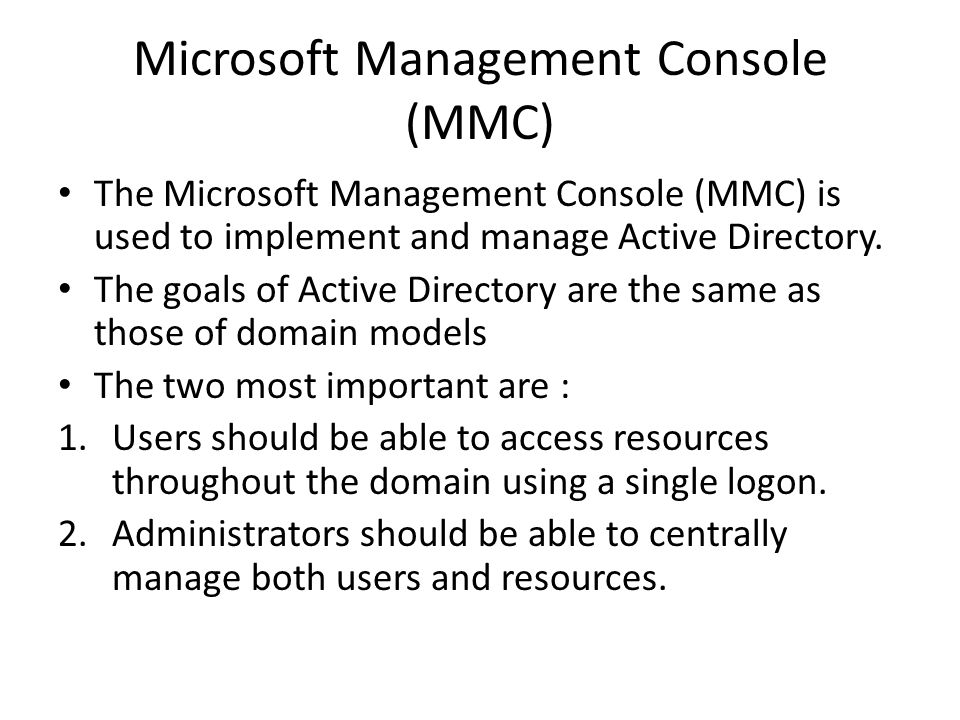 Microsoft Management Console (MMC)

• The Microsoft Management Console (MMC) is used to implement and manage Active Directory.
• The goals of Active Directory are the same as those of domain models
• The two most important are :
1. Users should be able to access resources throughout the domain using a single logon.
2. Administrators should be able to centrally manage both users and resources.